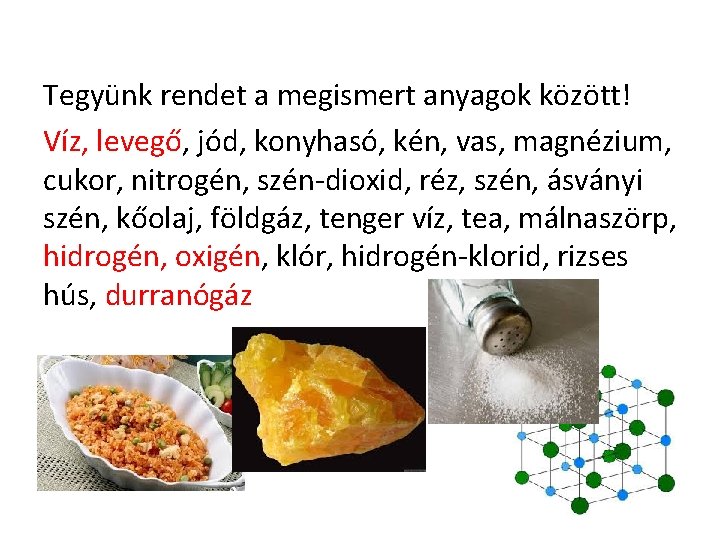 Tegyünk rendet a megismert anyagok között!

Víz, levegő, jód, konyhasó, kén, vas, magnézium, cukor, nitrogén, szén-dioxid, réz, szén, ásványi szén, kőolaj, földgáz, tenger víz, tea, málnaszörp, hidrogén, oxigén, klór, hidrogén-klorid, rizses hús, durranógáz